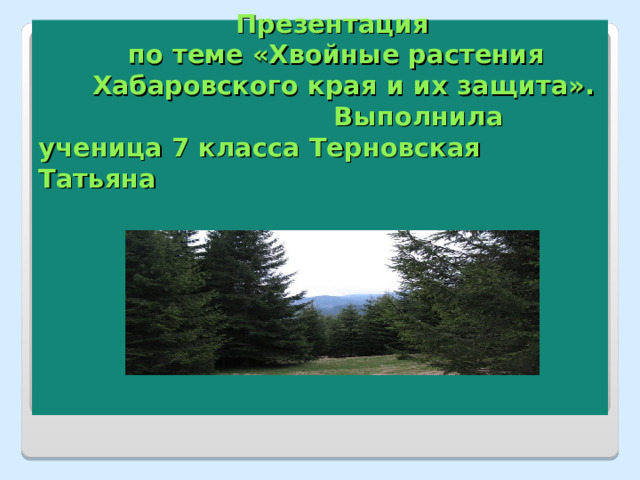 Презентация
по теме «Хвойные растения Хабаровского края и их защита».
Выполнила ученица 7 класса Терновская Татьяна